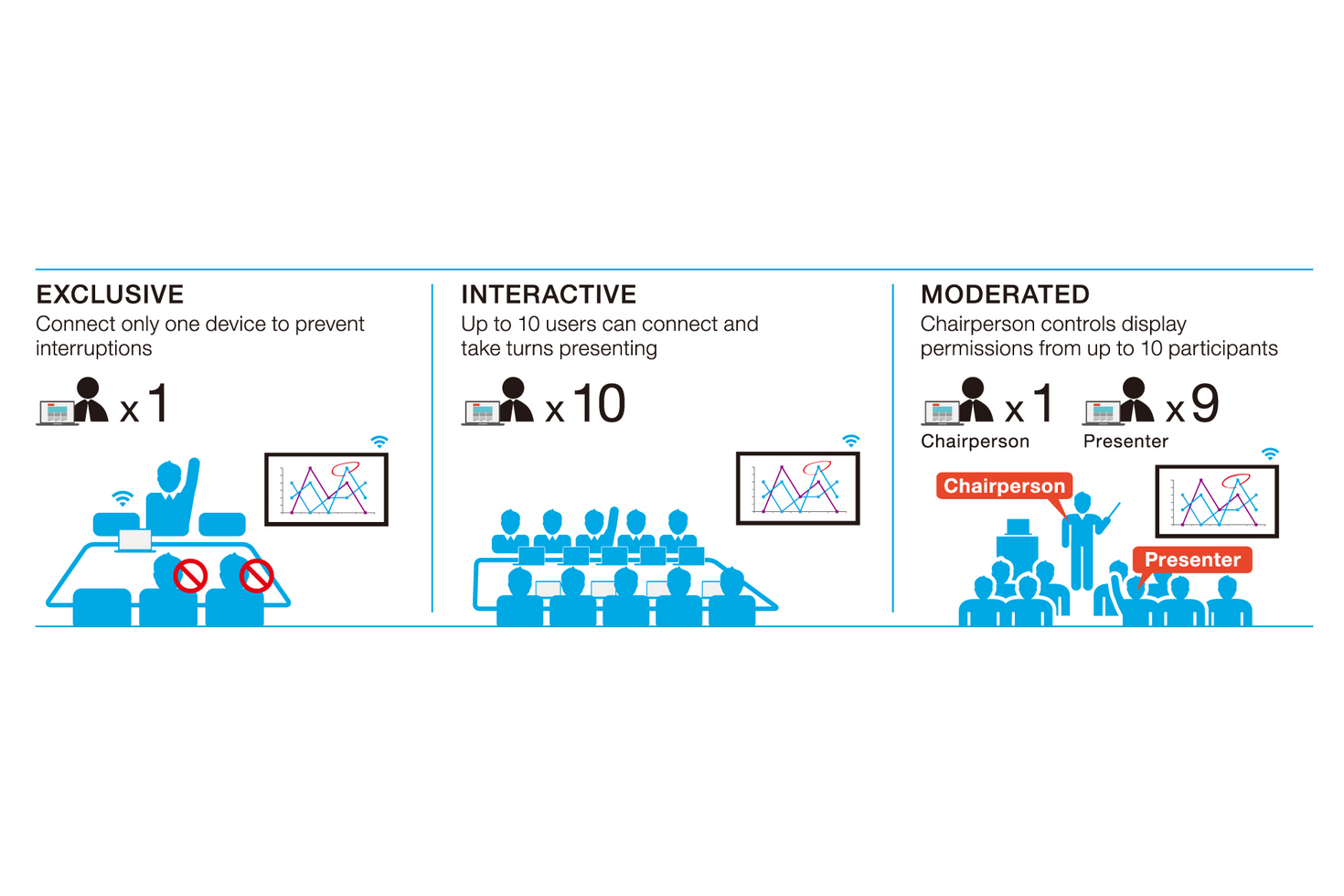 EXCLUSIVE
Connect only one device to prevent interruptions

x 1

INTERACTIVE
Up to 10 users can connect and take turns presenting

x 10

MODERATED
Chairperson controls display permissions from up to 10 participants

x 1
Chairperson

x 9
Presenter

Chairperson

Presenter